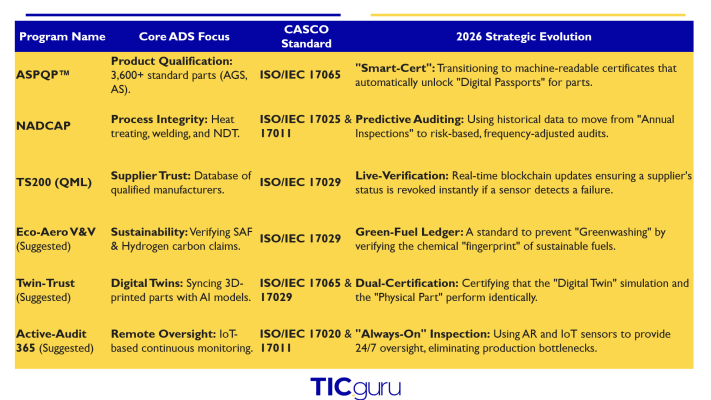 | Program Name | Core ADS Focus | CASCO Standard | 2026 Strategic Evolution |
|---|---|---|---|
| ASPQP™ | Product Qualification: 3,600+ standard parts (AGS, AS). | ISO/IEC 17065 | "Smart-Cert": Transitioning to machine-readable certificates that automatically unlock "Digital Passports" for parts. |
| NADCAP | Process Integrity: Heat treating, welding, and NDT. | ISO/IEC 17025 & 17011 | Predictive Auditing: Using historical data to move from "Annual Inspections" to risk-based, frequency-adjusted audits. |
| TS200 (QML) | Supplier Trust: Database of qualified manufacturers. | ISO/IEC 17029 | Live-Verification: Real-time blockchain updates ensuring a supplier's status is revoked instantly if a sensor detects a failure. |
| Eco-Aero V&V (Suggested) | Sustainability: Verifying SAF & Hydrogen carbon claims. | ISO/IEC 17029 | Green-Fuel Ledger: A standard to prevent "Greenwashing" by verifying the chemical "fingerprint" of sustainable fuels. |
| Twin-Trust (Suggested) | Digital Twins: Syncing 3D-printed parts with AI models. | ISO/IEC 17065 & 17029 | Dual-Certification: Certifying that the "Digital Twin" simulation and the "Physical Part" perform identically. |
| Active-Audit 365 (Suggested) | Remote Oversight: IoT-based continuous monitoring. | ISO/IEC 17020 & 17011 | "Always-On" Inspection: Using AR and IoT sensors to provide 24/7 oversight, eliminating production bottlenecks. |

TICguru